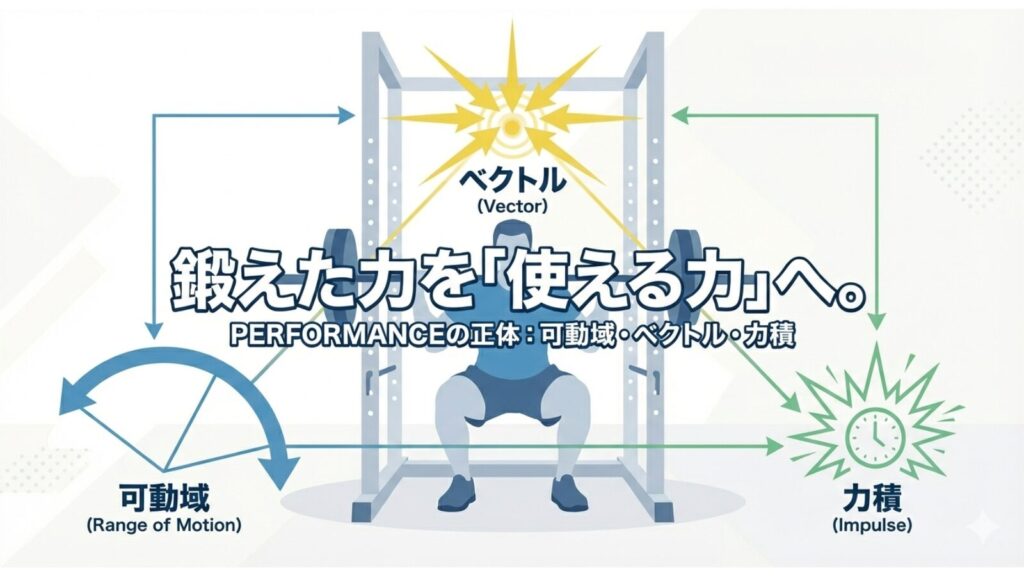 ベクトル
(Vector)

鍛えた力を「使える力」へ。
PERFORMANCEの正体：可動域・ベクトル・力積

可動域
(Range of Motion)

力積
(Impulse)